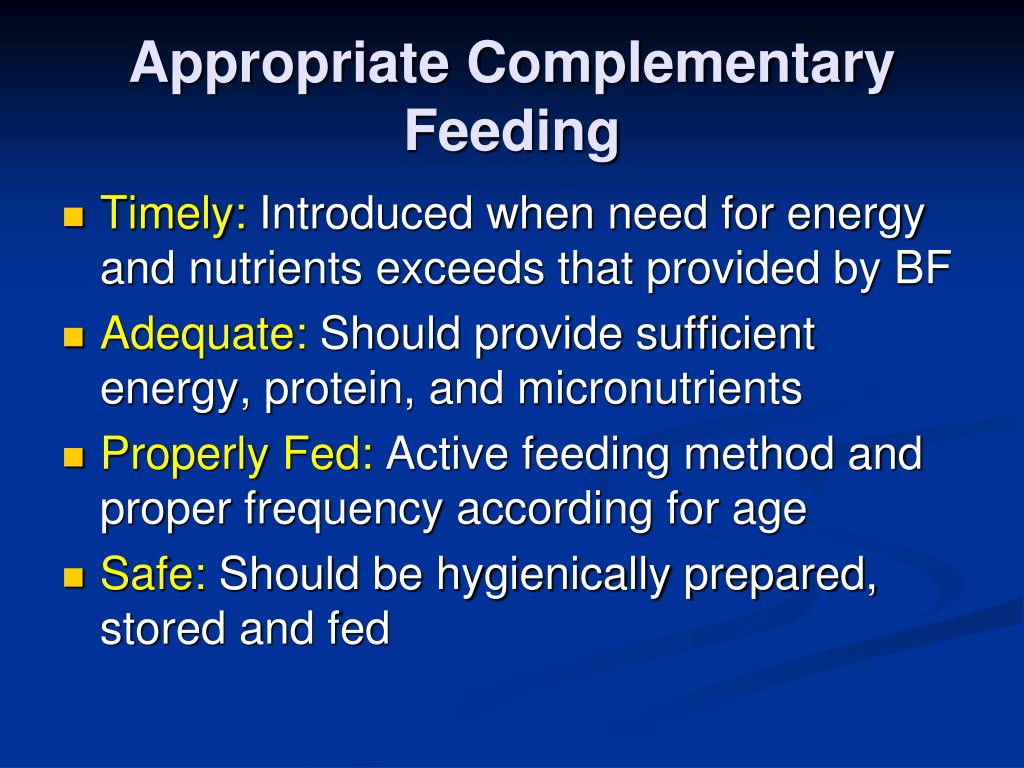 Appropriate Complementary Feeding

- Timely: Introduced when need for energy and nutrients exceeds that provided by BF
- Adequate: Should provide sufficient energy, protein, and micronutrients
- Properly Fed: Active feeding method and proper frequency according for age
- Safe: Should be hygienically prepared, stored and fed